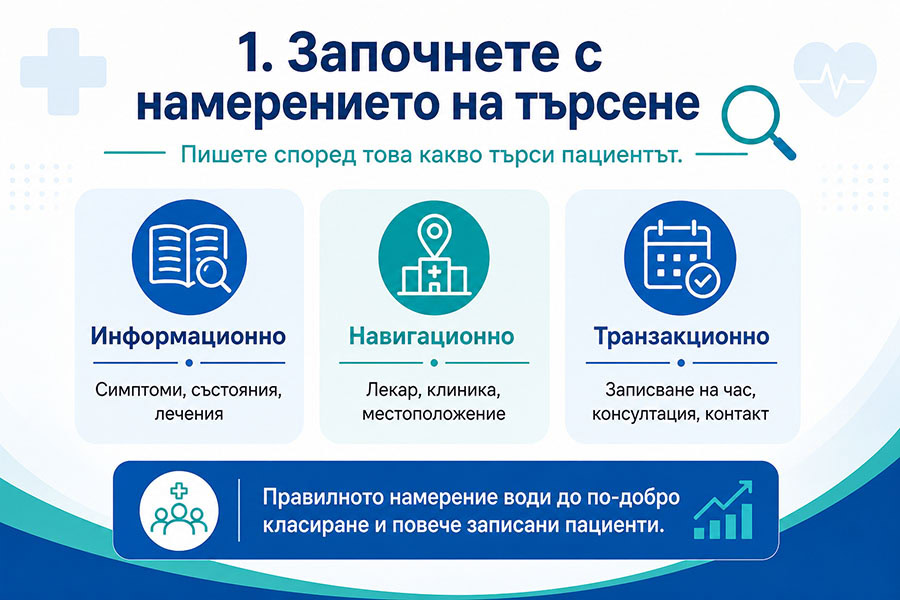 1. Започнете с намерението на търсене

Пишете според това какво търси пациентът.

Информационно

Симптоми, състояния, лечения

Навигационно

Лекар, клиника, местоположение

Транзакционно

Записване на час, консултация, контакт

Правилното намерение води до по-добро класиране и повече записани пациенти.